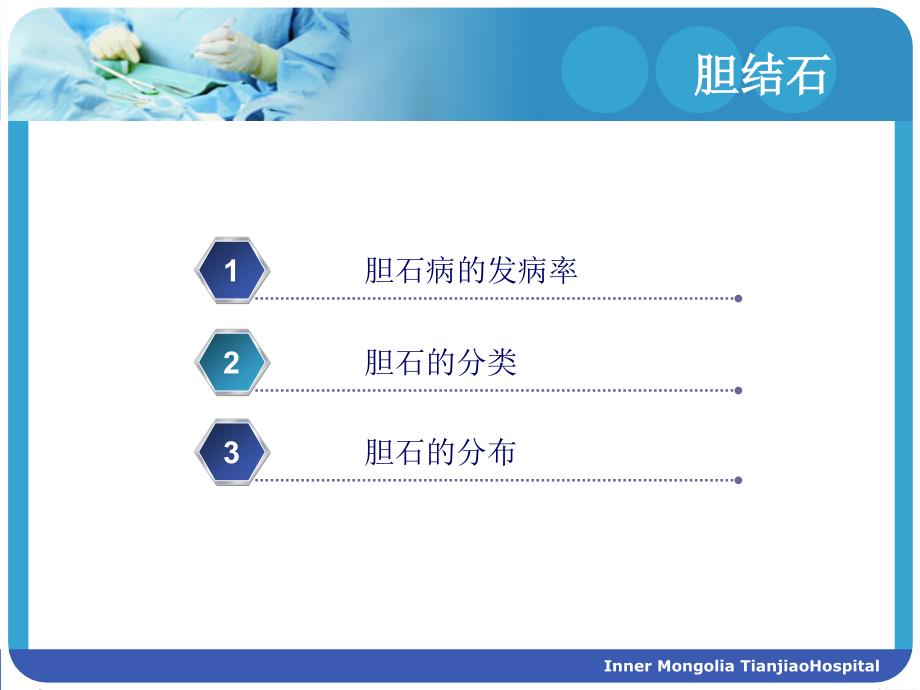 胆结石

1 胆石病的发病率

2 胆石的分类

3 胆石的分布

Inner Mongolia TianjiaoHospital